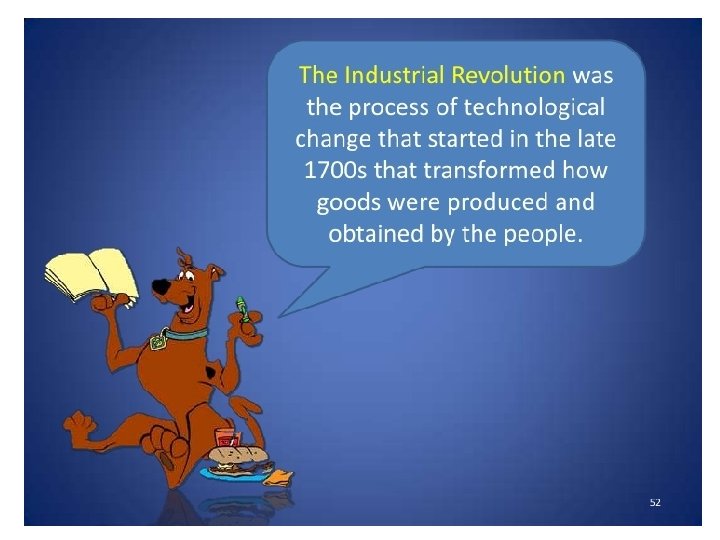 The Industrial Revolution was the process of technological change that started in the late 1700s that transformed how goods were produced and obtained by the people.

52